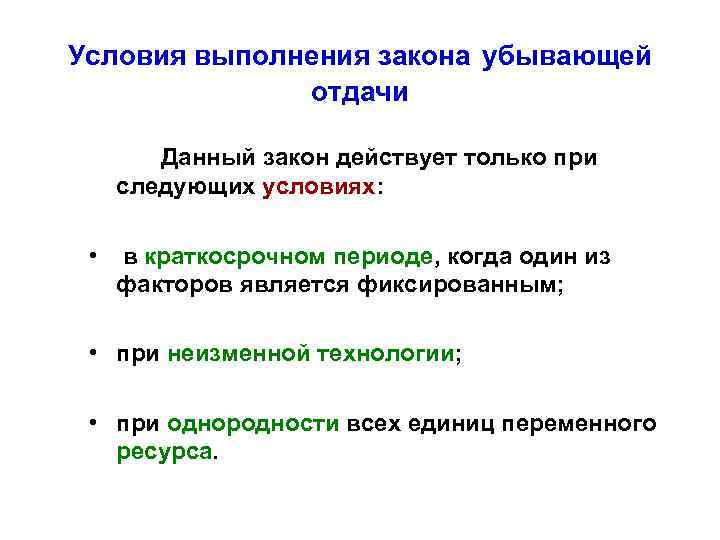 Условия выполнения закона убывающей отдачи

Данный закон действует только при следующих условиях:

• в краткосрочном периоде, когда один из факторов является фиксированным;

• при неизменной технологии;

• при однородности всех единиц переменного ресурса.